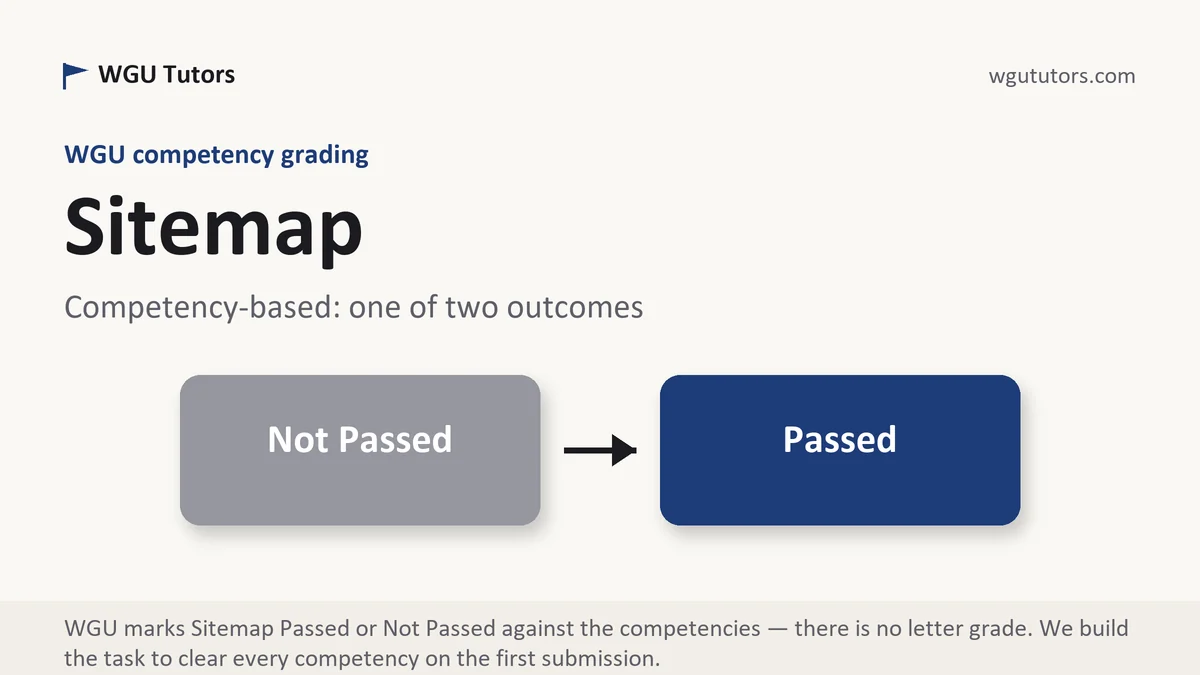 WGU Tutors

wgututors.com

WGU competency grading

Sitemap

Competency-based: one of two outcomes

Not Passed

Passed

WGU marks Sitemap Passed or Not Passed against the competencies — there is no letter grade. We build the task to clear every competency on the first submission.